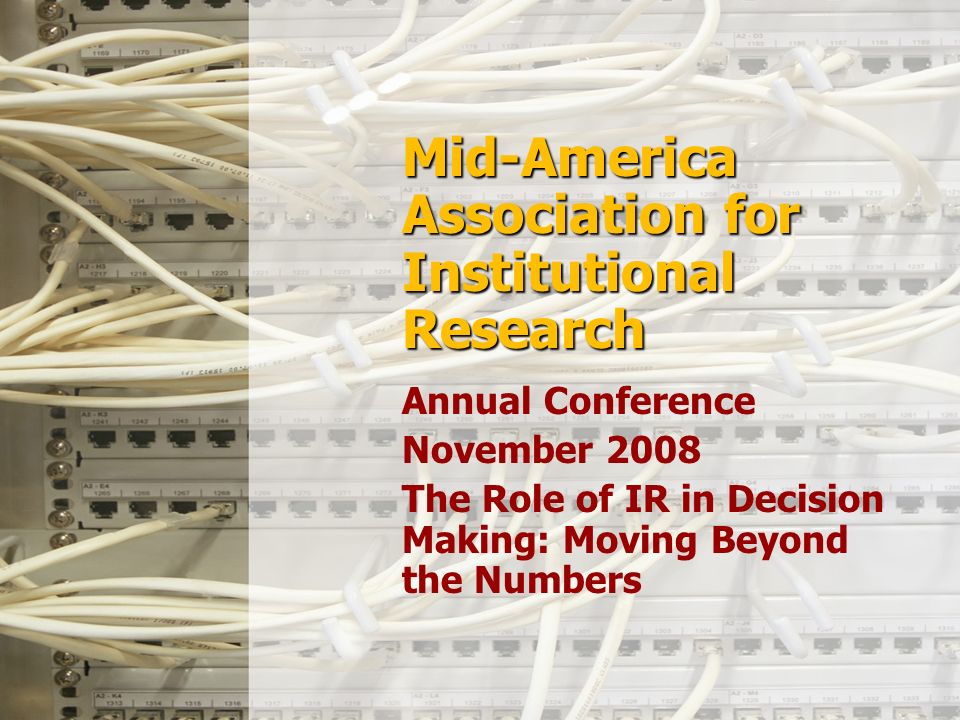 Mid-America Association for Institutional Research

Annual Conference

November 2008

The Role of IR in Decision Making: Moving Beyond the Numbers